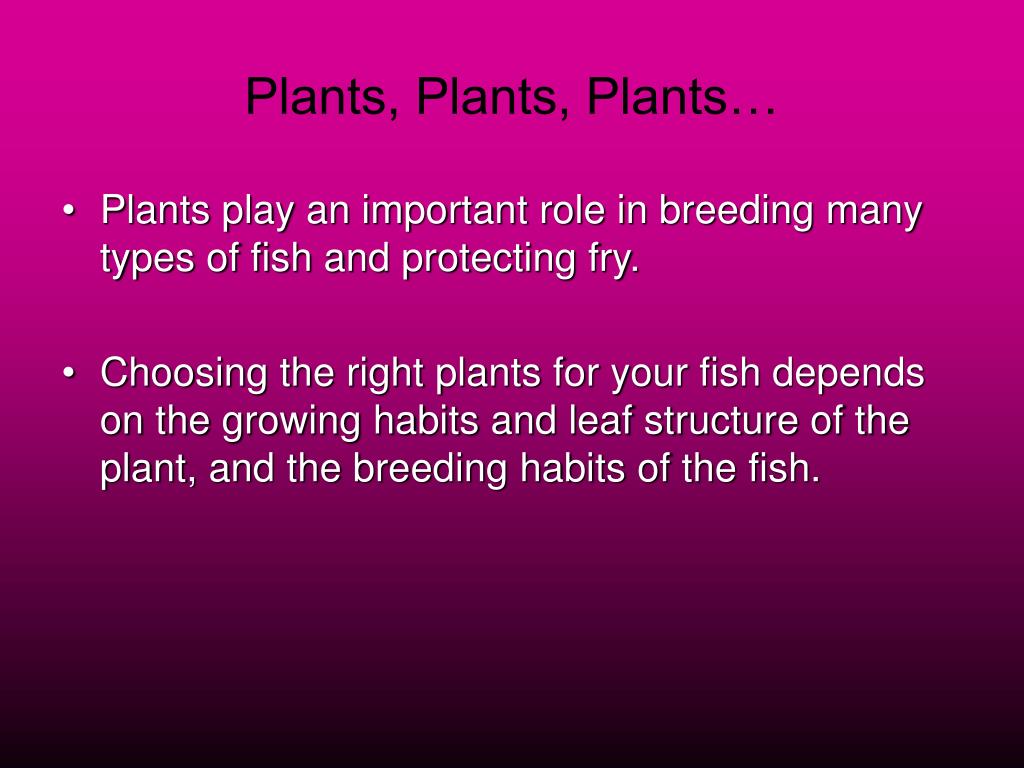 Plants, Plants, Plants…

• Plants play an important role in breeding many types of fish and protecting fry.

• Choosing the right plants for your fish depends on the growing habits and leaf structure of the plant, and the breeding habits of the fish.